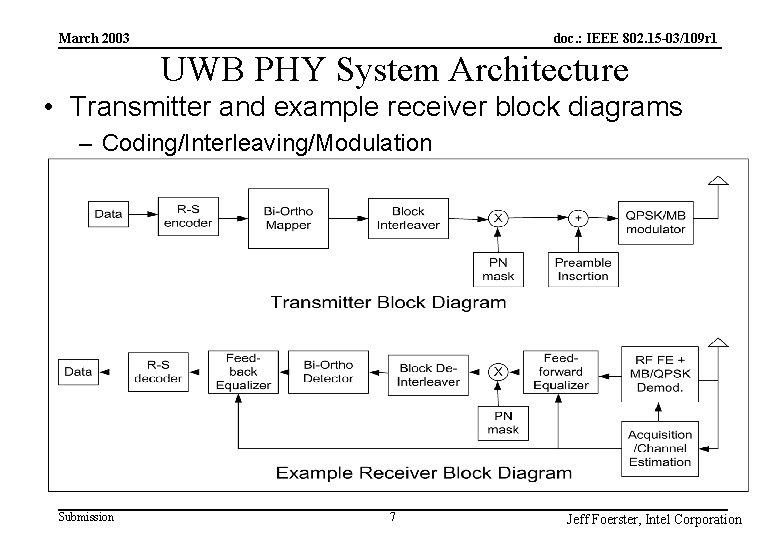 March 2003

doc.: IEEE 802.15-03/109r1

UWB PHY System Architecture

• Transmitter and example receiver block diagrams

– Coding/Interleaving/Modulation

Data

R-S encoder

Bi-Ortho Mapper

Block Interleaver

X

+

QPSK/MB modulator

PN mask

Preamble Insertion

Transmitter Block Diagram

Data

R-S decoder

Feed-back Equalizer

Bi-Ortho Detector

Block De-Interleaver

X

Feed-forward Equalizer

RF FE + MB/QPSK Demod.

PN mask

Acquisition /Channel Estimation

Example Receiver Block Diagram

Submission

7

Jeff Foerster, Intel Corporation